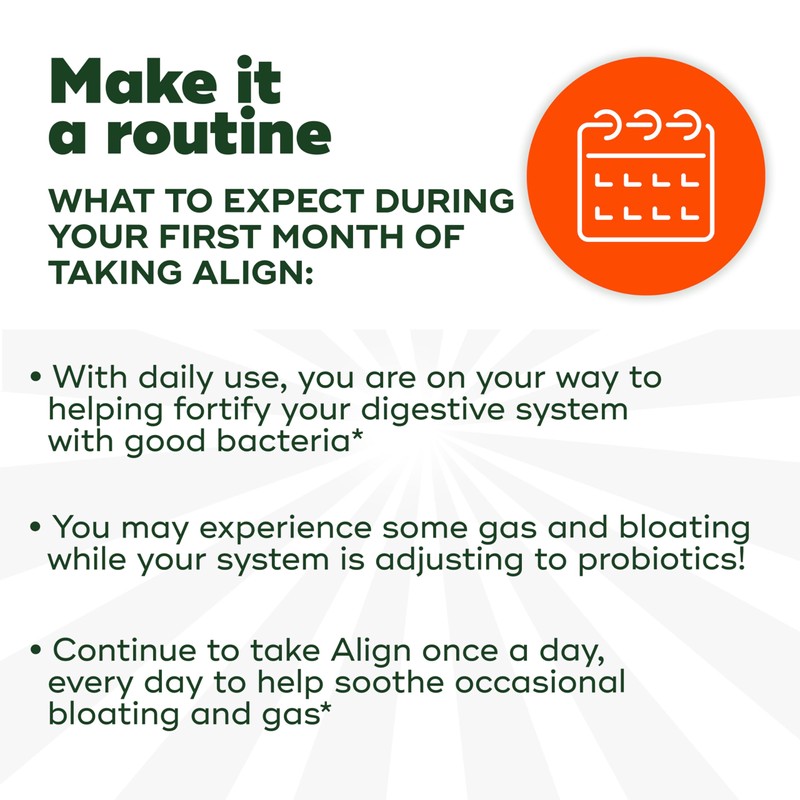 Make it a routine

WHAT TO EXPECT DURING YOUR FIRST MONTH OF TAKING ALIGN:

• With daily use, you are on your way to helping fortify your digestive system with good bacteria*

• You may experience some gas and bloating while your system is adjusting to probiotics!

• Continue to take Align once a day, every day to help soothe occasional bloating and gas*